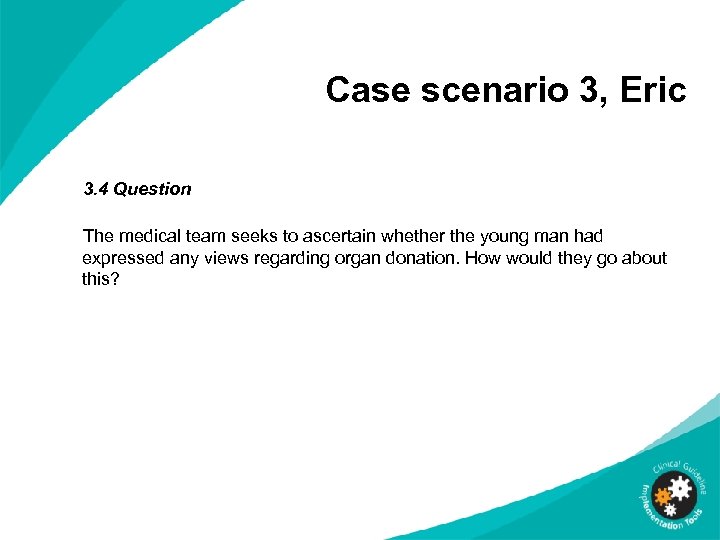 Case scenario 3, Eric

3.4 Question

The medical team seeks to ascertain whether the young man had expressed any views regarding organ donation. How would they go about this?

Clinical Guideline Implementation Tools